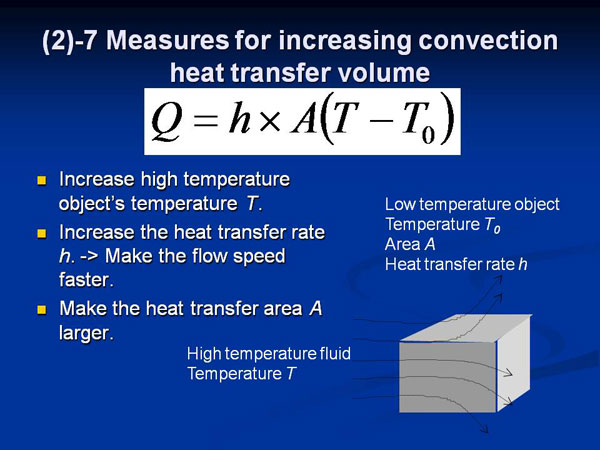 (2)-7 Measures for increasing convection heat transfer volume

$Q = h \times A(T - T_0)$

Increase high temperature object's temperature $T$.

Increase the heat transfer rate $h$. -> Make the flow speed faster.

Make the heat transfer area $A$ larger.

Low temperature object
Temperature $T_0$
Area $A$
Heat transfer rate $h$

High temperature fluid
Temperature $T$